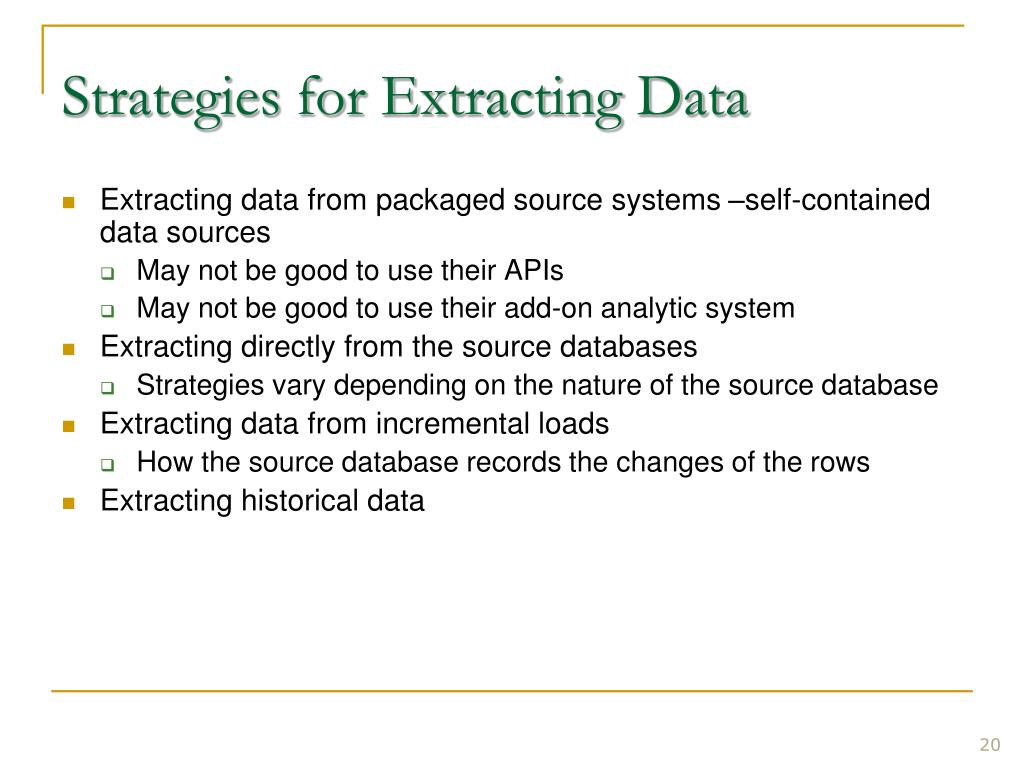 Strategies for Extracting Data

- Extracting data from packaged source systems –self-contained data sources
  - May not be good to use their APIs
  - May not be good to use their add-on analytic system
- Extracting directly from the source databases
  - Strategies vary depending on the nature of the source database
- Extracting data from incremental loads
  - How the source database records the changes of the rows
- Extracting historical data

20